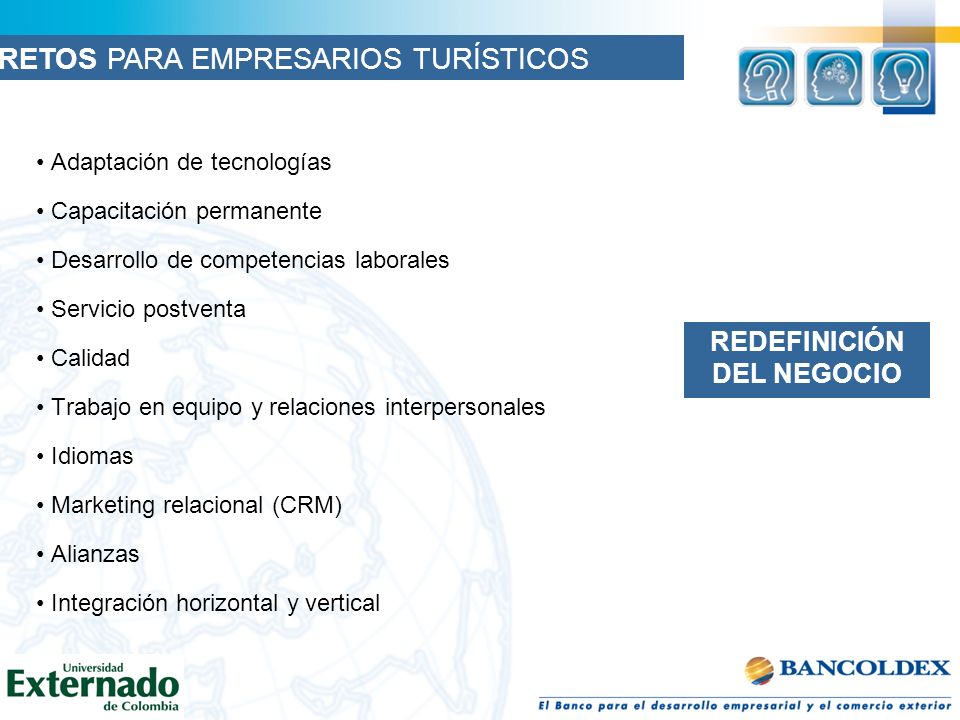 RETOS PARA EMPRESARIOS TURÍSTICOS

• Adaptación de tecnologías

• Capacitación permanente

• Desarrollo de competencias laborales

• Servicio postventa

• Calidad

• Trabajo en equipo y relaciones interpersonales

• Idiomas

• Marketing relacional (CRM)

• Alianzas

• Integración horizontal y vertical

REDEFINICIÓN DEL NEGOCIO

Universidad Externado de Colombia

BANCOLDEX

El Banco para el desarrollo empresarial y el comercio exterior